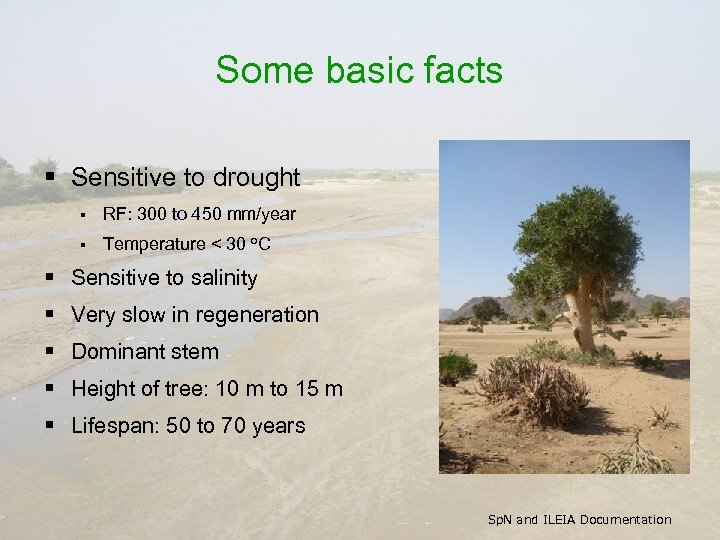 Some basic facts

▪ Sensitive to drought
 ▪ RF: 300 to 450 mm/year
 ▪ Temperature < 30 °C
▪ Sensitive to salinity
▪ Very slow in regeneration
▪ Dominant stem
▪ Height of tree: 10 m to 15 m
▪ Lifespan: 50 to 70 years

SpN and ILEIA Documentation